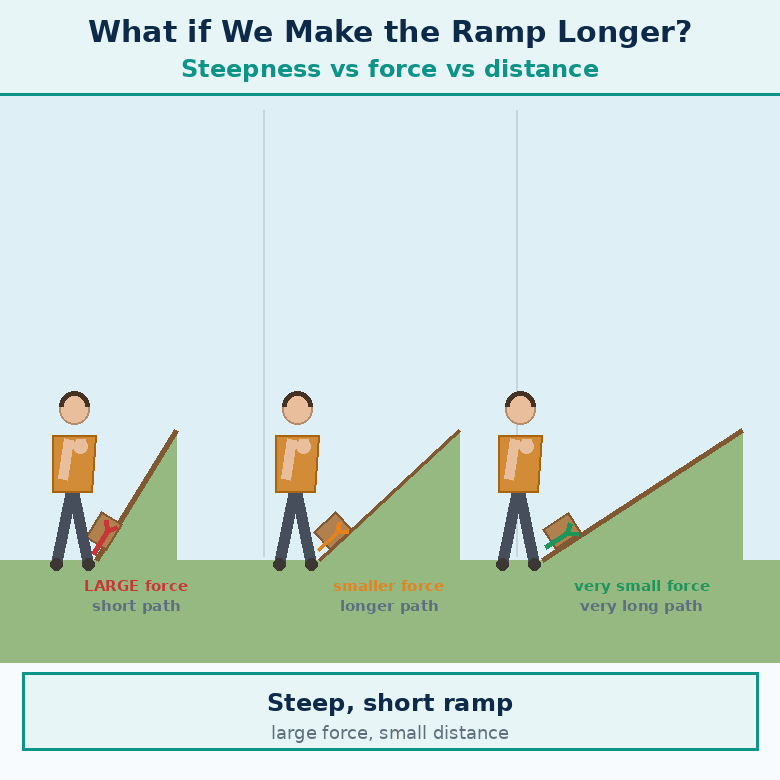 What if We Make the Ramp Longer?
Steepness vs force vs distance

LARGE force
short path

smaller force
longer path

very small force
very long path

Steep, short ramp
large force, small distance